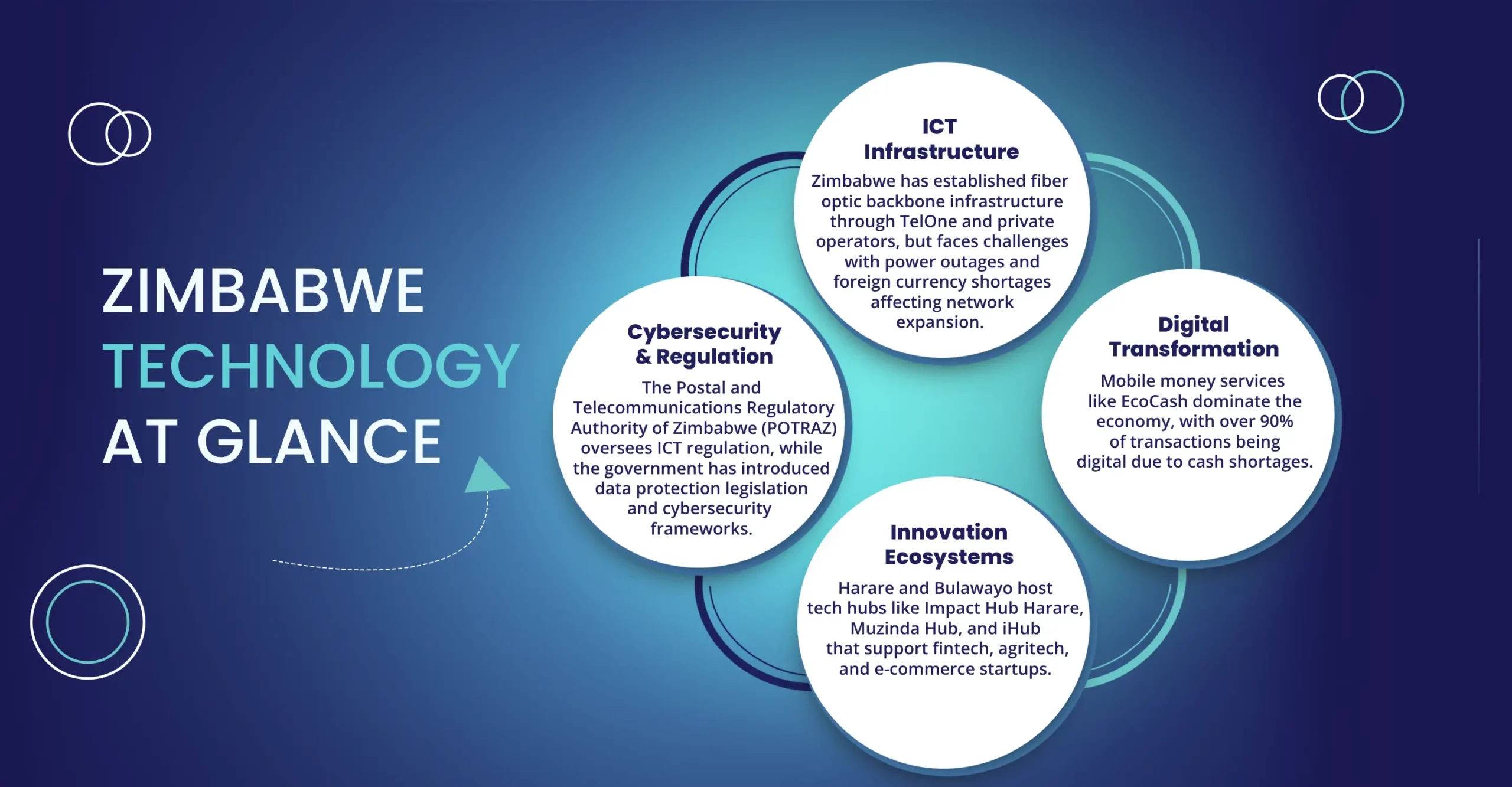 ZIMBABWE TECHNOLOGY AT GLANCE

ICT Infrastructure

Zimbabwe has established fiber optic backbone infrastructure through TelOne and private operators, but faces challenges with power outages and foreign currency shortages affecting network expansion.

Cybersecurity & Regulation

The Postal and Telecommunications Regulatory Authority of Zimbabwe (POTRAZ) oversees ICT regulation, while the government has introduced data protection legislation and cybersecurity frameworks.

Digital Transformation

Mobile money services like EcoCash dominate the economy, with over 90% of transactions being digital due to cash shortages.

Innovation Ecosystems

Harare and Bulawayo host tech hubs like Impact Hub Harare, Muzinda Hub, and iHub that support fintech, agritech, and e-commerce startups.